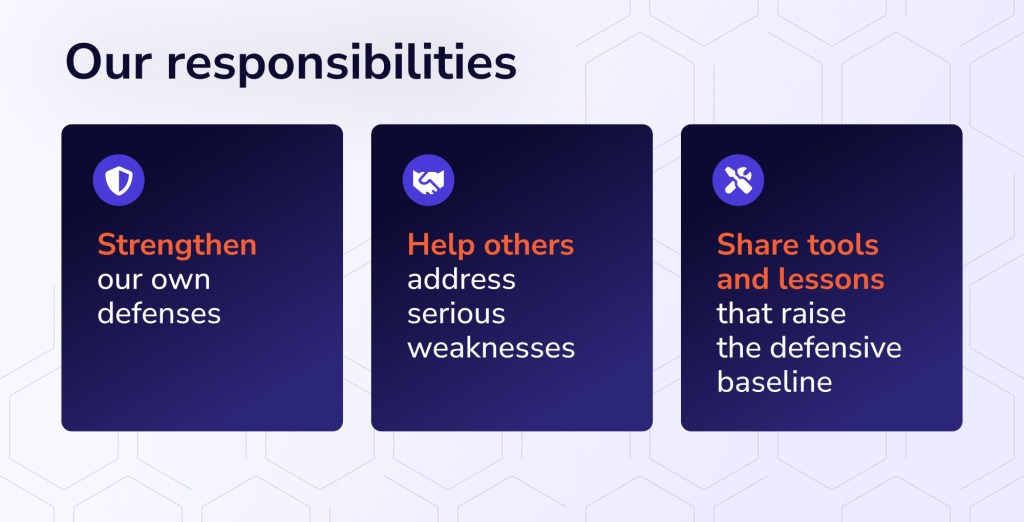 Our responsibilities

Strengthen our own defenses

Help others address serious weaknesses

Share tools and lessons that raise the defensive baseline